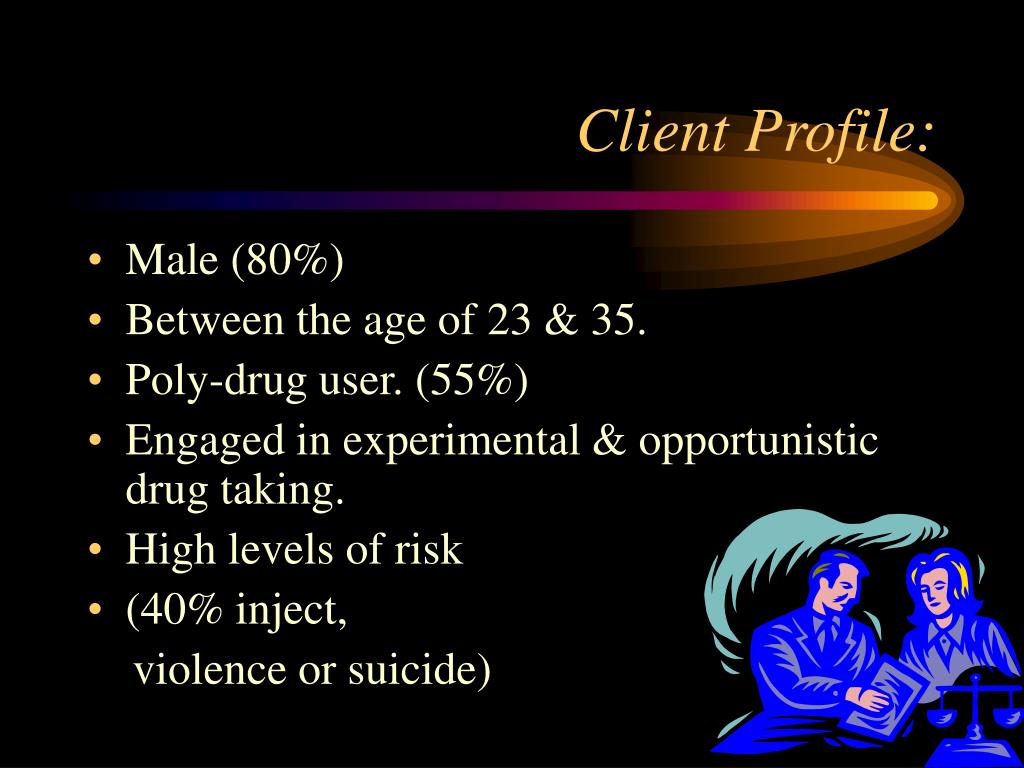 Client Profile:

• Male (80%)
• Between the age of 23 & 35.
• Poly-drug user. (55%)
• Engaged in experimental & opportunistic drug taking.
• High levels of risk
• (40% inject,
violence or suicide)